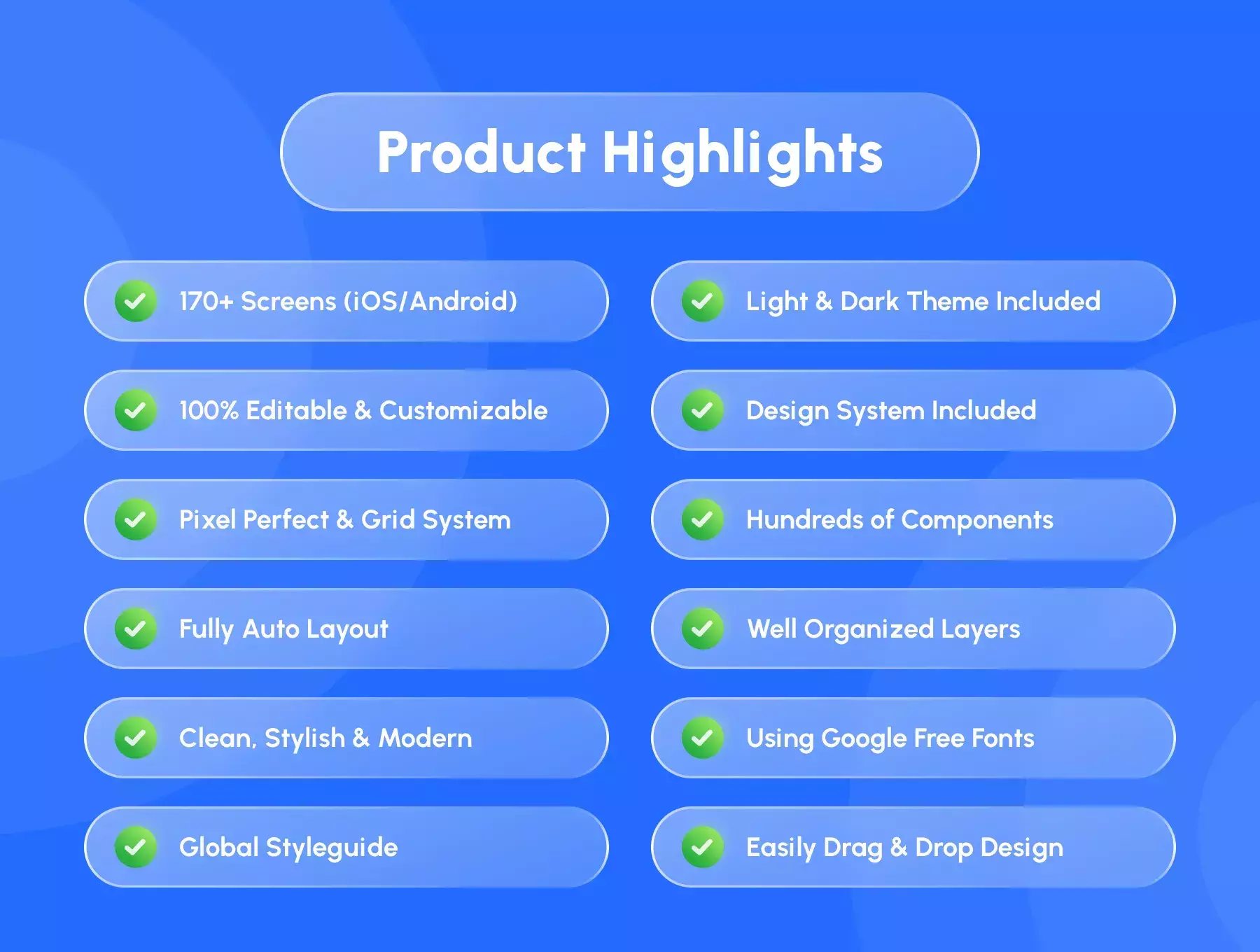 Product Highlights

170+ Screens (iOS/Android)

100% Editable & Customizable

Pixel Perfect & Grid System

Fully Auto Layout

Clean, Stylish & Modern

Global Styleguide

Light & Dark Theme Included

Design System Included

Hundreds of Components

Well Organized Layers

Using Google Free Fonts

Easily Drag & Drop Design